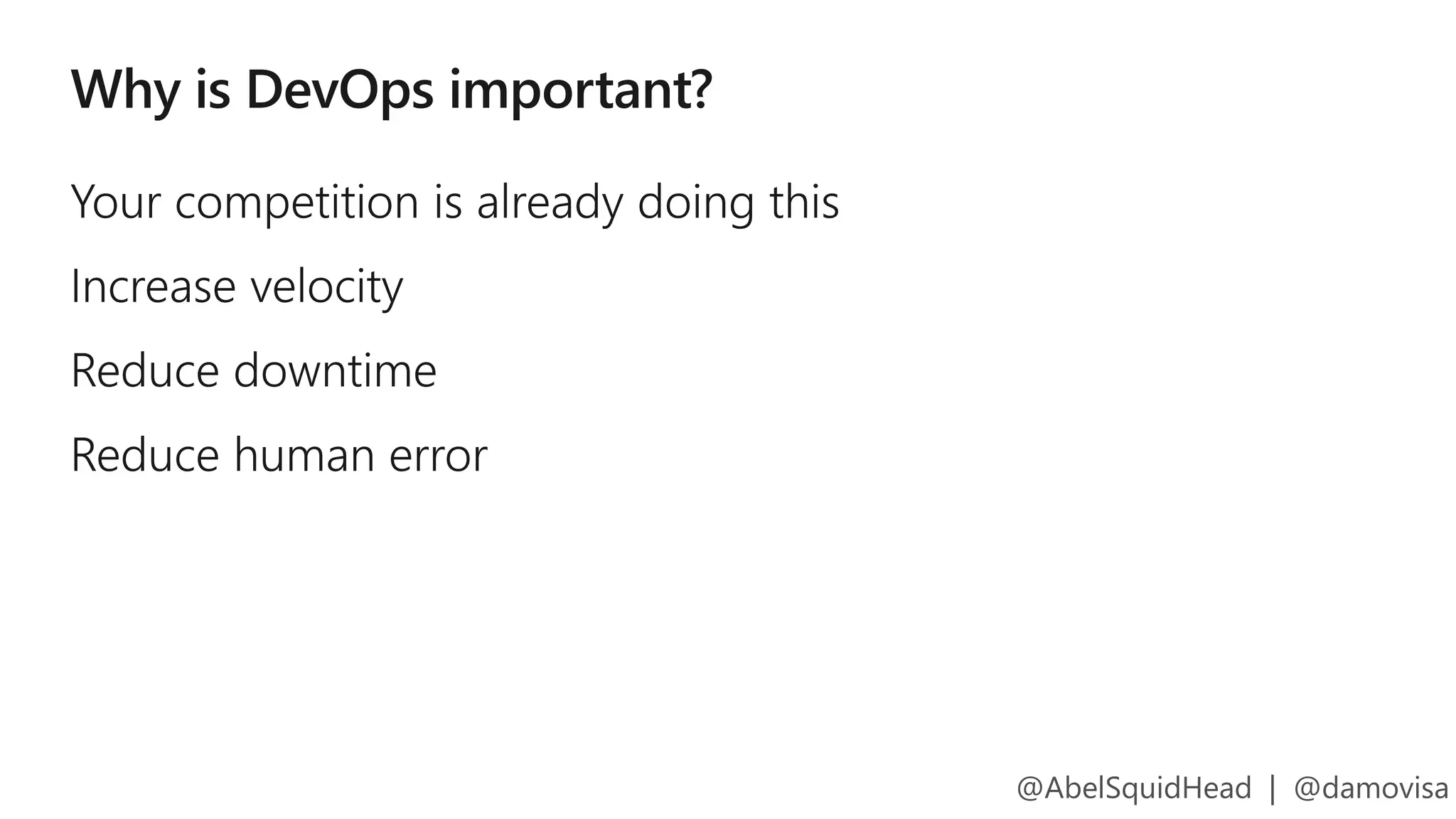 Why is DevOps important?

Your competition is already doing this

Increase velocity

Reduce downtime

Reduce human error

@AbelSquidHead | @damovisa